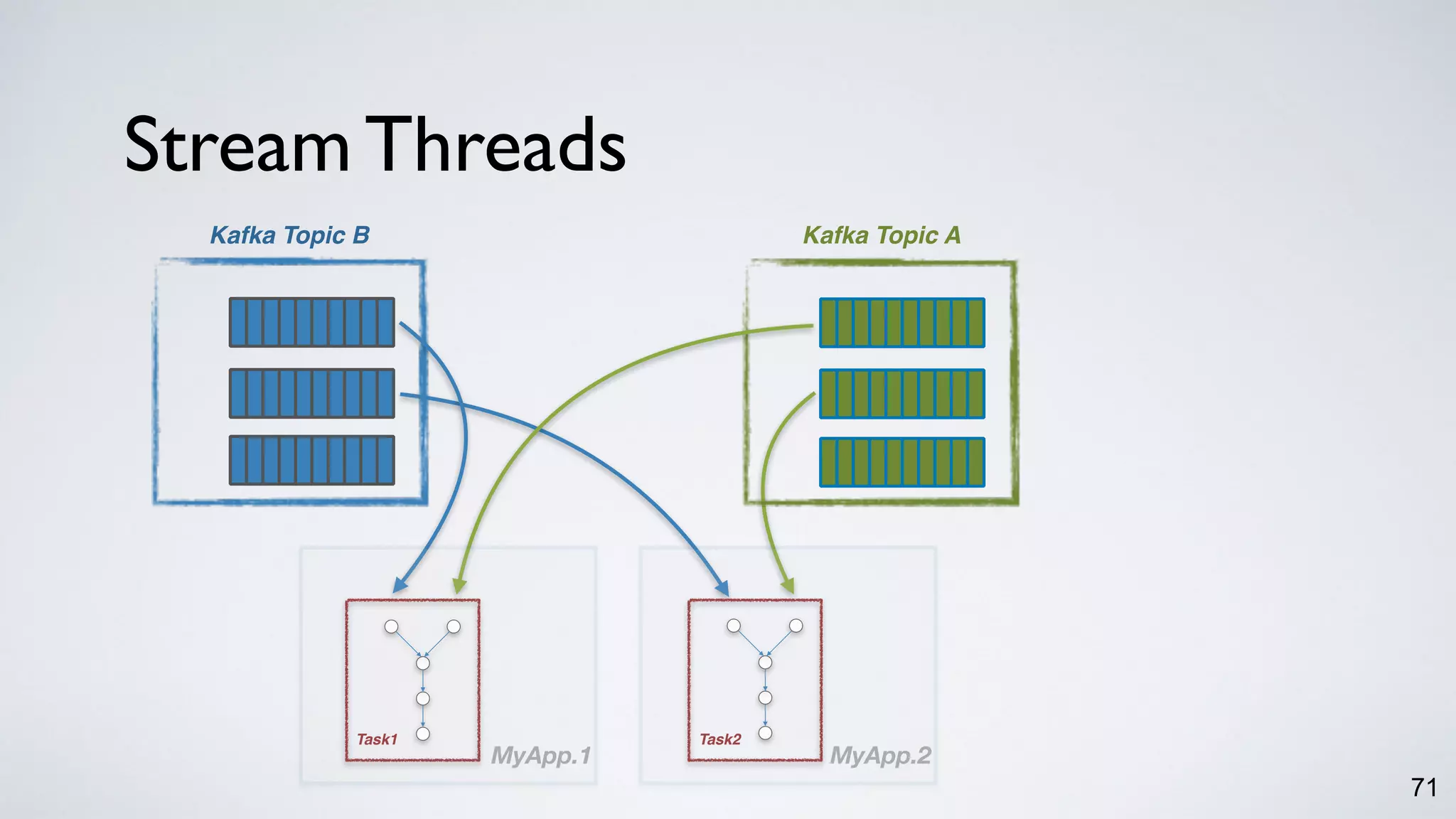 Stream Threads

Kafka Topic B

Kafka Topic A

Task1

MyApp.1

Task2

MyApp.2

71